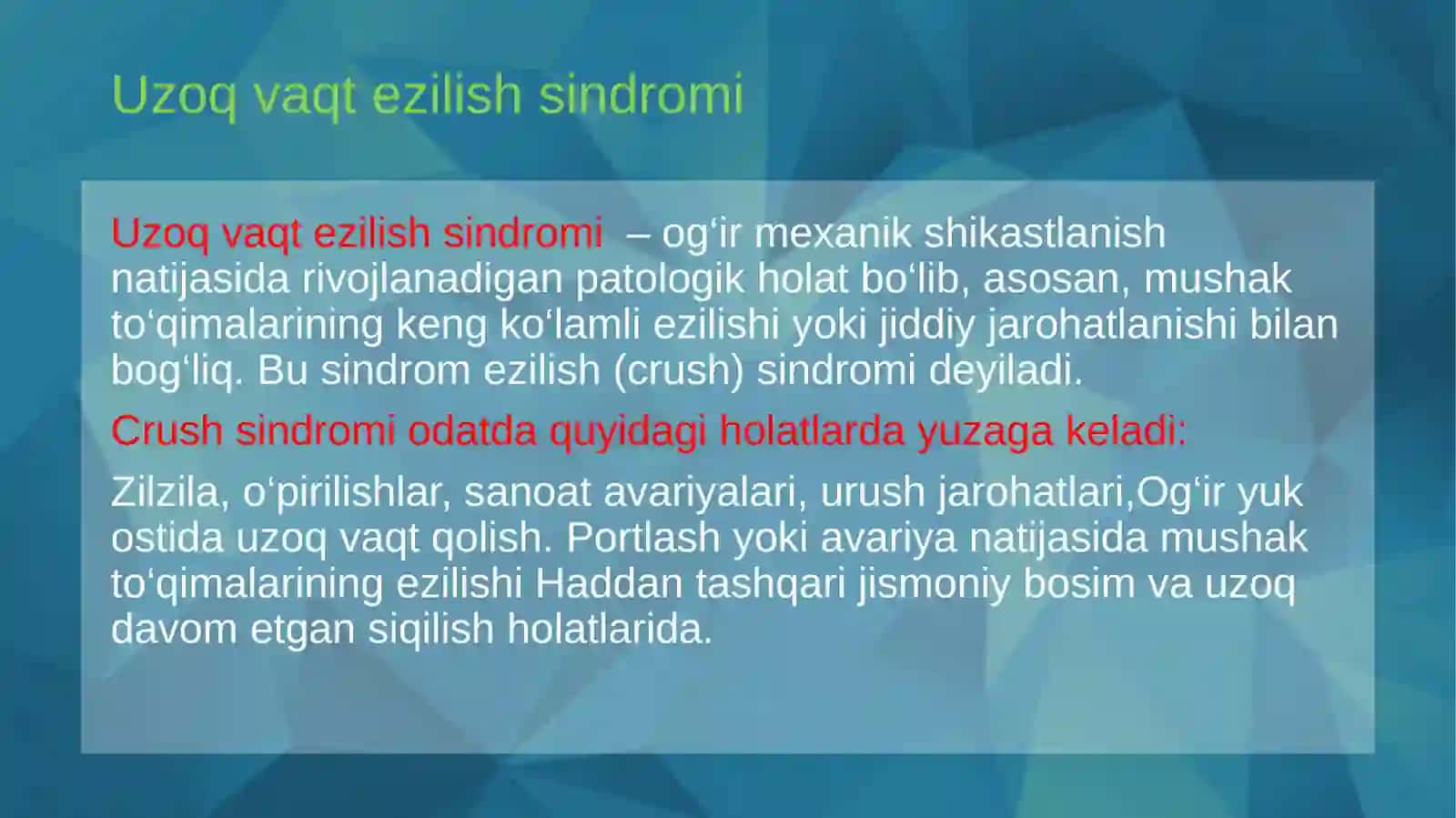 Uzoq vaqt ezilish sindromi

Uzoq vaqt ezilish sindromi – og‘ir mexanik shikastlanish natijasida rivojlanadigan patologik holat bo‘lib, asosan, mushak to‘qimalarining keng ko‘lamli ezilishi yoki jiddiy jarohatlanishi bilan bog‘liq. Bu sindrom ezilish (crush) sindromi deyiladi.

Crush sindromi odatda quyidagi holatlarda yuzaga keladi:

Zilzila, o‘pirilishlar, sanoat avariyalari, urush jarohatlari,Og‘ir yuk ostida uzoq vaqt qolish. Portlash yoki avariya natijasida mushak to‘qimalarining ezilishi Haddan tashqari jismoniy bosim va uzoq davom etgan siqilish holatlarida.